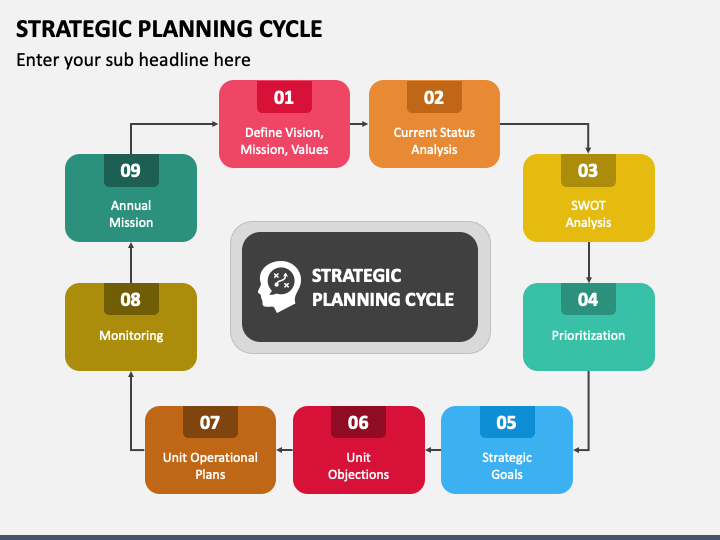 STRATEGIC PLANNING CYCLE

Enter your sub headline here

01
Define Vision, Mission, Values

02
Current Status Analysis

03
SWOT Analysis

04
Prioritization

05
Strategic Goals

06
Unit Objections

07
Unit Operational Plans

08
Monitoring

09
Annual Mission

STRATEGIC PLANNING CYCLE